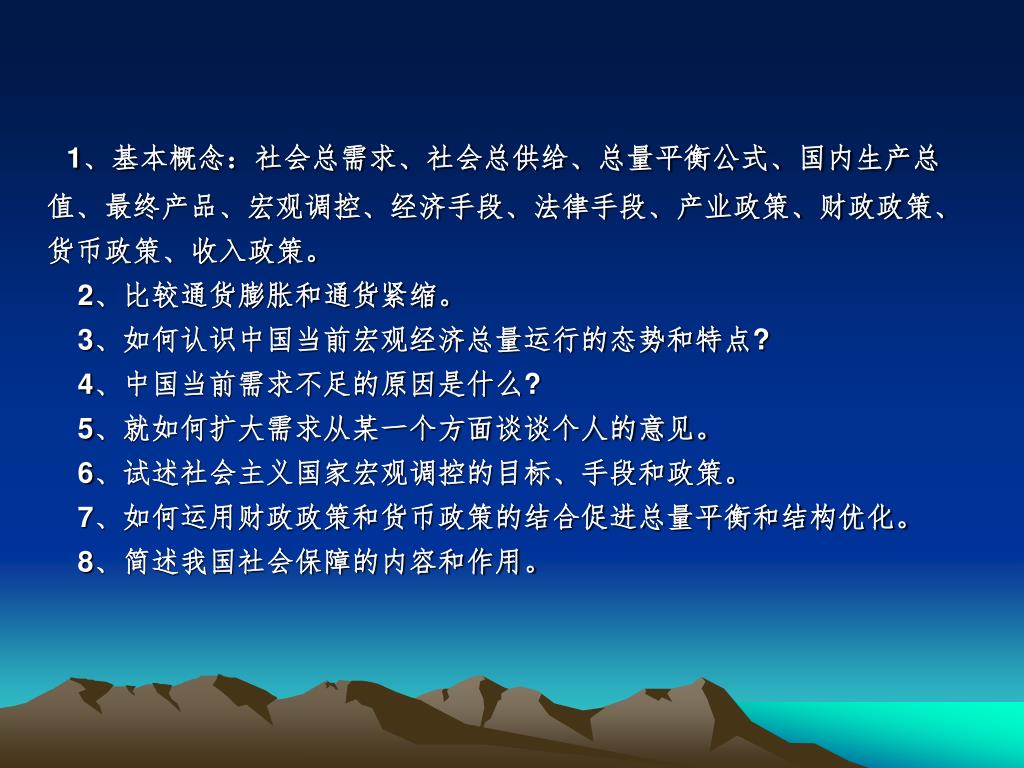 1、基本概念：社会总需求、社会总供给、总量平衡公式、国内生产总值、最终产品、宏观调控、经济手段、法律手段、产业政策、财政政策、货币政策、收入政策。

2、比较通货膨胀和通货紧缩。

3、如何认识中国当前宏观经济总量运行的态势和特点?

4、中国当前需求不足的原因是什么?

5、就如何扩大需求从某一个方面谈谈个人的意见。

6、试述社会主义国家宏观调控的目标、手段和政策。

7、如何运用财政政策和货币政策的结合促进总量平衡和结构优化。

8、简述我国社会保障的内容和作用。